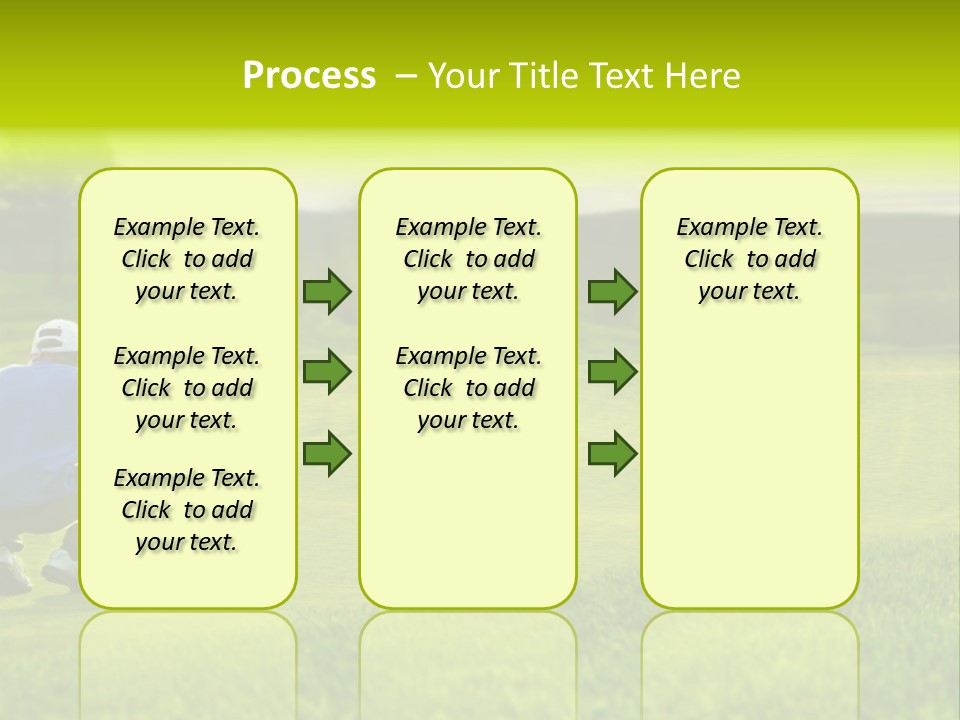 Process – Your Title Text Here

Example Text. Click to add your text.

Example Text. Click to add your text.

Example Text. Click to add your text.

Example Text. Click to add your text.

Example Text. Click to add your text.

Example Text. Click to add your text.